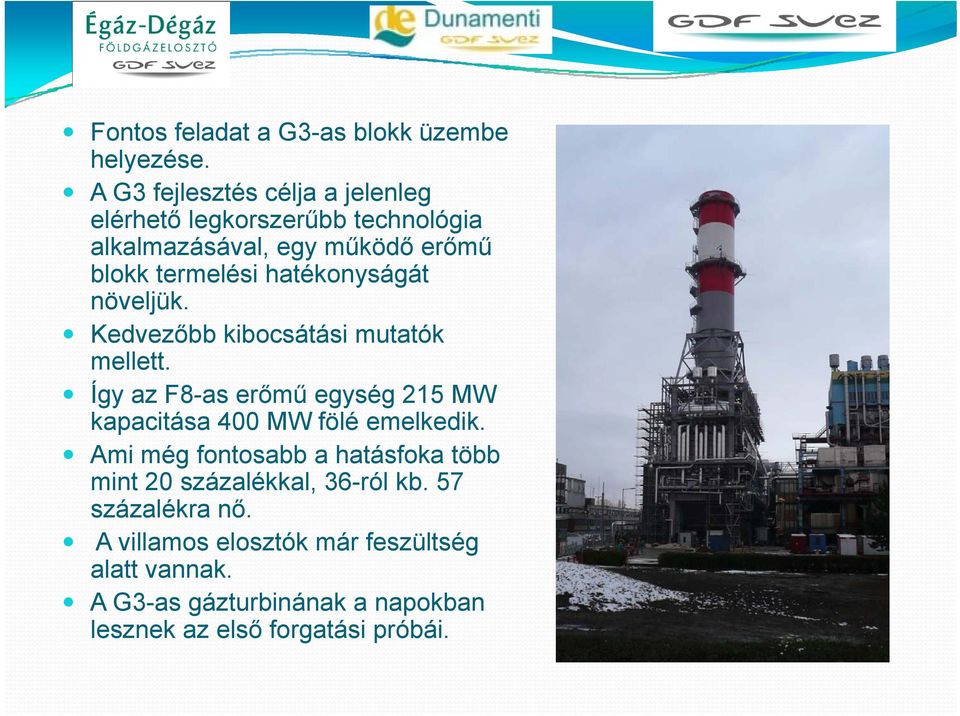 Égáz-Dégáz
FÖLDGÁZELOSZTÓ
GDF SUEZ

Dunamenti
GDF SUEZ

GDF SUEZ

- Fontos feladat a G3-as blokk üzembe helyezése.
- A G3 fejlesztés célja a jelenleg elérhető legkorszerűbb technológia alkalmazásával, egy működő erőmű blokk termelési hatékonyságát növeljük.
- Kedvezőbb kibocsátási mutatók mellett.
- Így az F8-as erőmű egység 215 MW kapacitása 400 MW fölé emelkedik.
- Ami még fontosabb a hatásfoka több mint 20 százalékkal, 36-ról kb. 57 százalékra nő.
- A villamos elosztók már feszültség alatt vannak.
- A G3-as gázturbinának a napokban lesznek az első forgatási próbái.